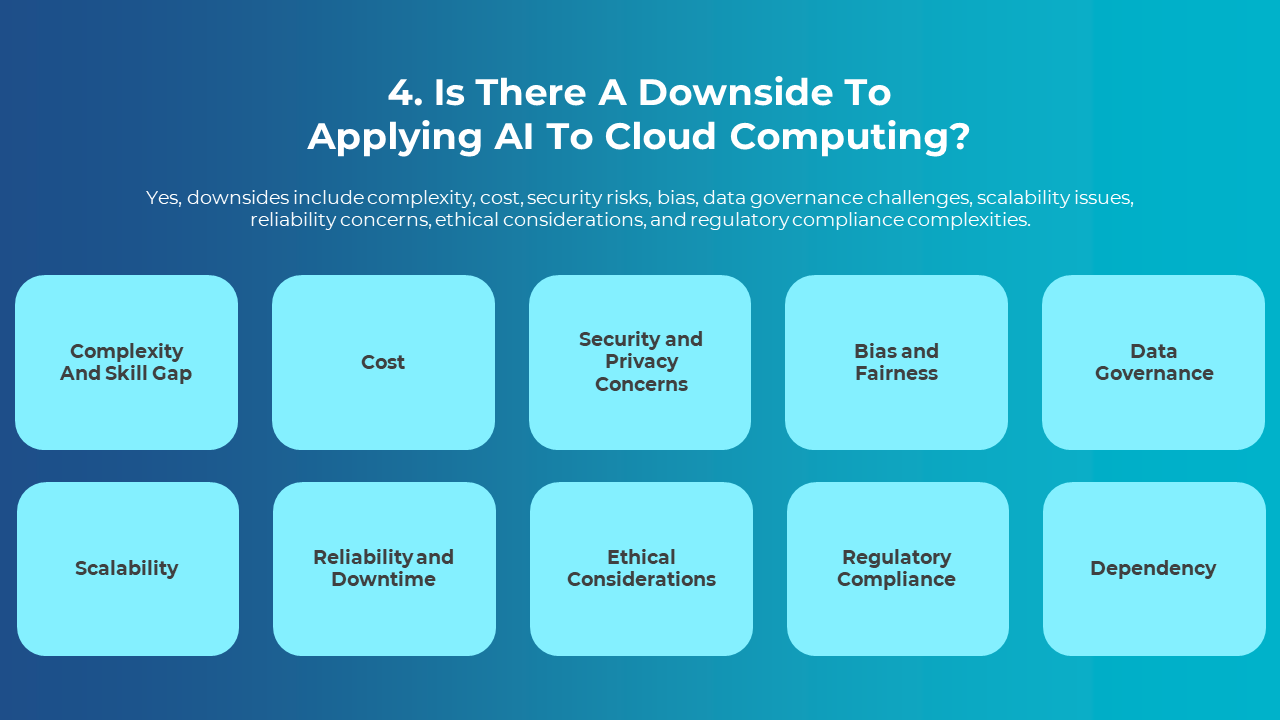 4. Is There A Downside To Applying AI To Cloud Computing?

Yes, downsides include complexity, cost, security risks, bias, data governance challenges, scalability issues, reliability concerns, ethical considerations, and regulatory compliance complexities.

Complexity And Skill Gap

Cost

Security and Privacy Concerns

Bias and Fairness

Data Governance

Scalability

Reliability and Downtime

Ethical Considerations

Regulatory Compliance

Dependency